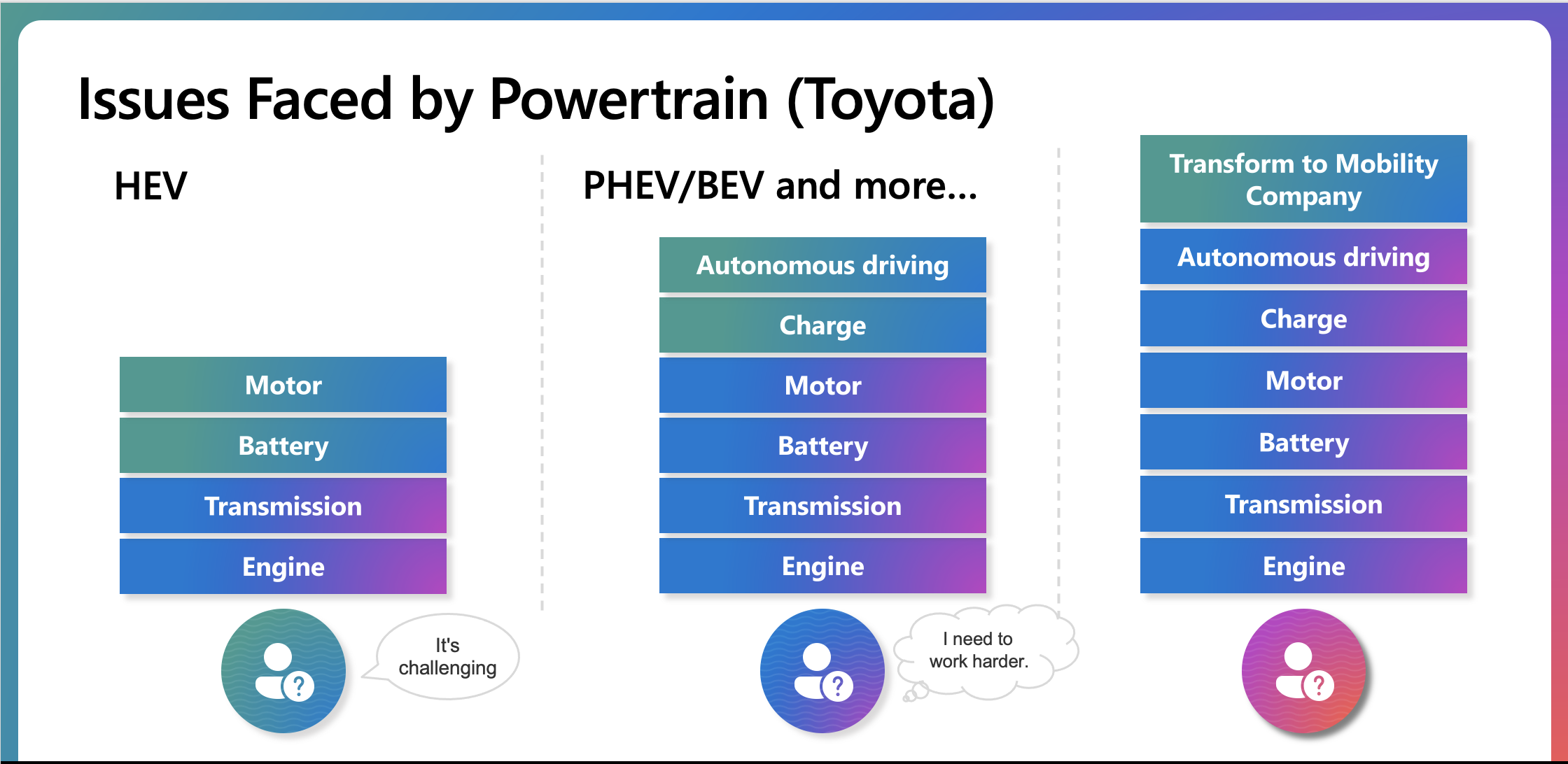 Issues Faced by Powertrain (Toyota)

HEV

Motor
Battery
Transmission
Engine

It's challenging

PHEV/BEV and more...

Autonomous driving
Charge
Motor
Battery
Transmission
Engine

I need to work harder.

Transform to Mobility Company
Autonomous driving
Charge
Motor
Battery
Transmission
Engine